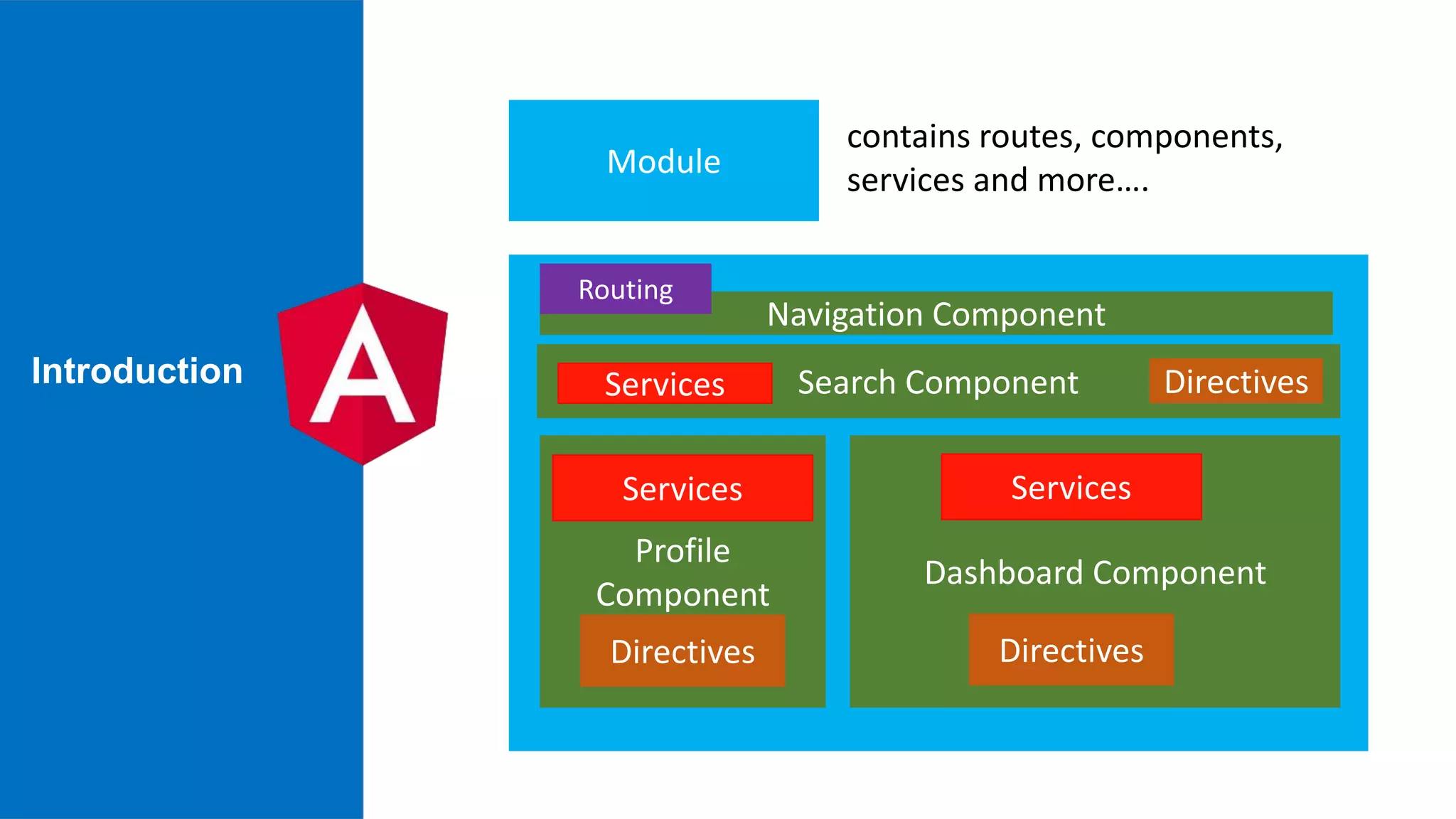 Introduction

A

Module

contains routes, components, services and more....

Routing

Navigation Component

Services

Search Component

Directives

Services

Profile Component

Directives

Services

Dashboard Component

Directives